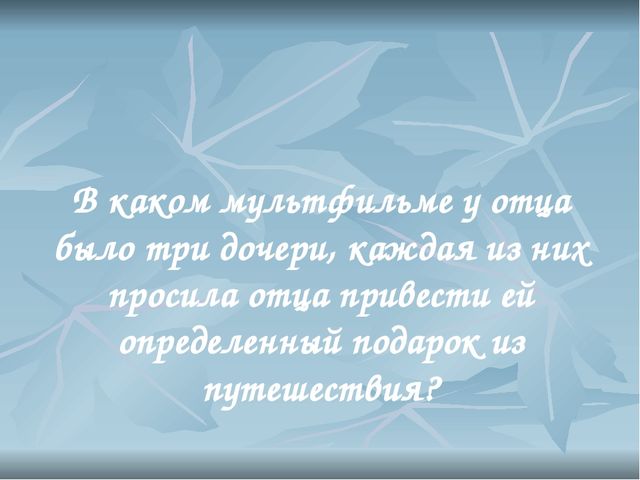 В каком мультфильме у отца было три дочери, каждая из них просила отца привести ей определенный подарок из путешествия?